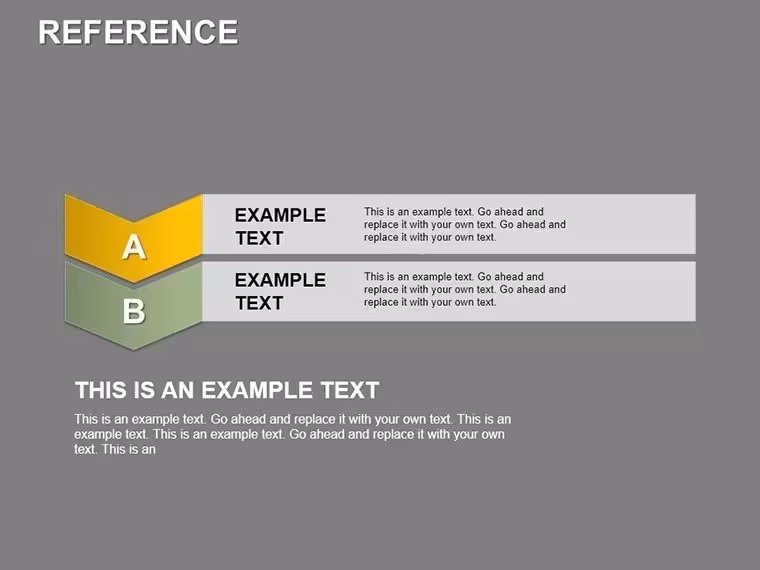 REFERENCE

A

EXAMPLE
TEXT

This is an example text. Go ahead and replace it with your own text. Go ahead and replace it with your own text.

B

EXAMPLE
TEXT

This is an example text. Go ahead and replace it with your own text. Go ahead and replace it with your own text.

THIS IS AN EXAMPLE TEXT

This is an example text. Go ahead and replace it with your own text. This is an example text. This is an example text. Go ahead and replace it with your own text. This is an